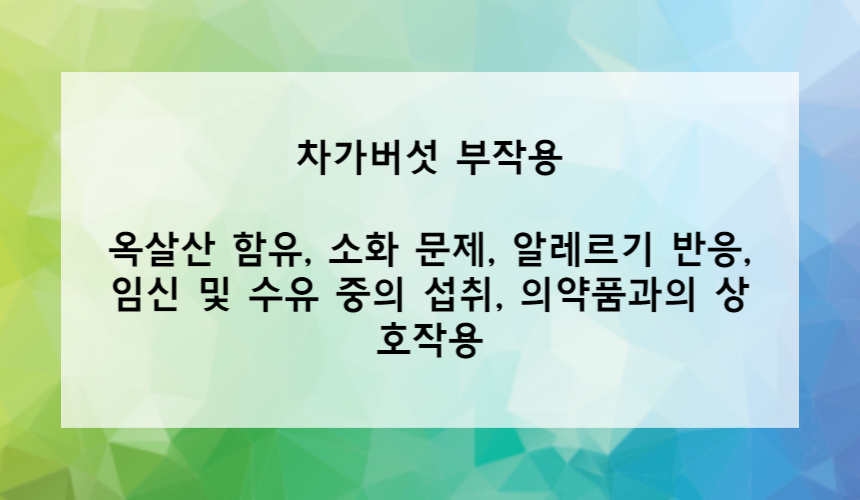 차가버섯 부작용

옥살산 함유, 소화 문제, 알레르기 반응, 임신 및 수유 중의 섭취, 의약품과의 상호작용